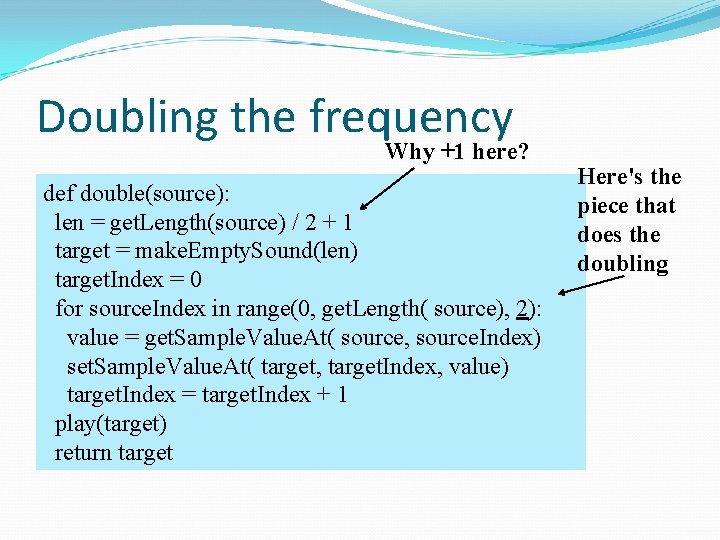 Doubling the frequency

Why +1 here?

Here's the piece that does the doubling

def double(source):
  len = getLength(source) / 2 + 1
  target = makeEmptySound(len)
  targetIndex = 0
  for sourceIndex in range(0, getLength( source), 2):
    value = getSampleValueAt( source, sourceIndex)
    setSampleValueAt( target, targetIndex, value)
    targetIndex = targetIndex + 1
  play(target)
  return target